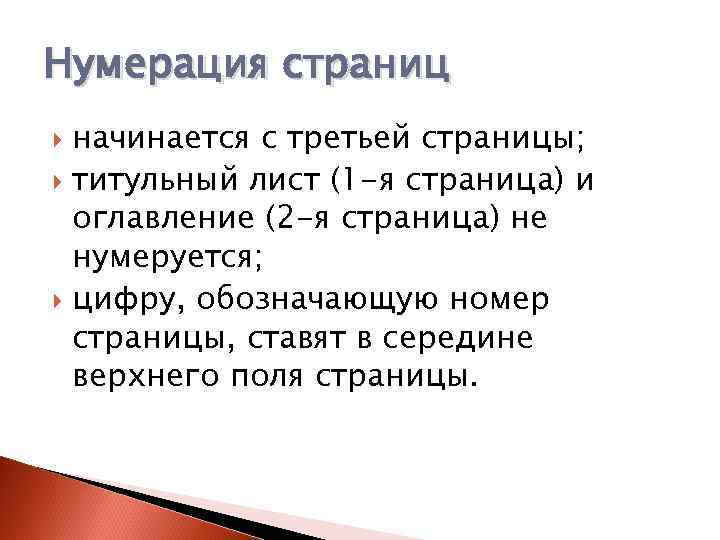 Нумерация страниц

начинается с третьей страницы;

титульный лист (1-я страница) и оглавление (2-я страница) не нумеруется;

цифру, обозначающую номер страницы, ставят в середине верхнего поля страницы.